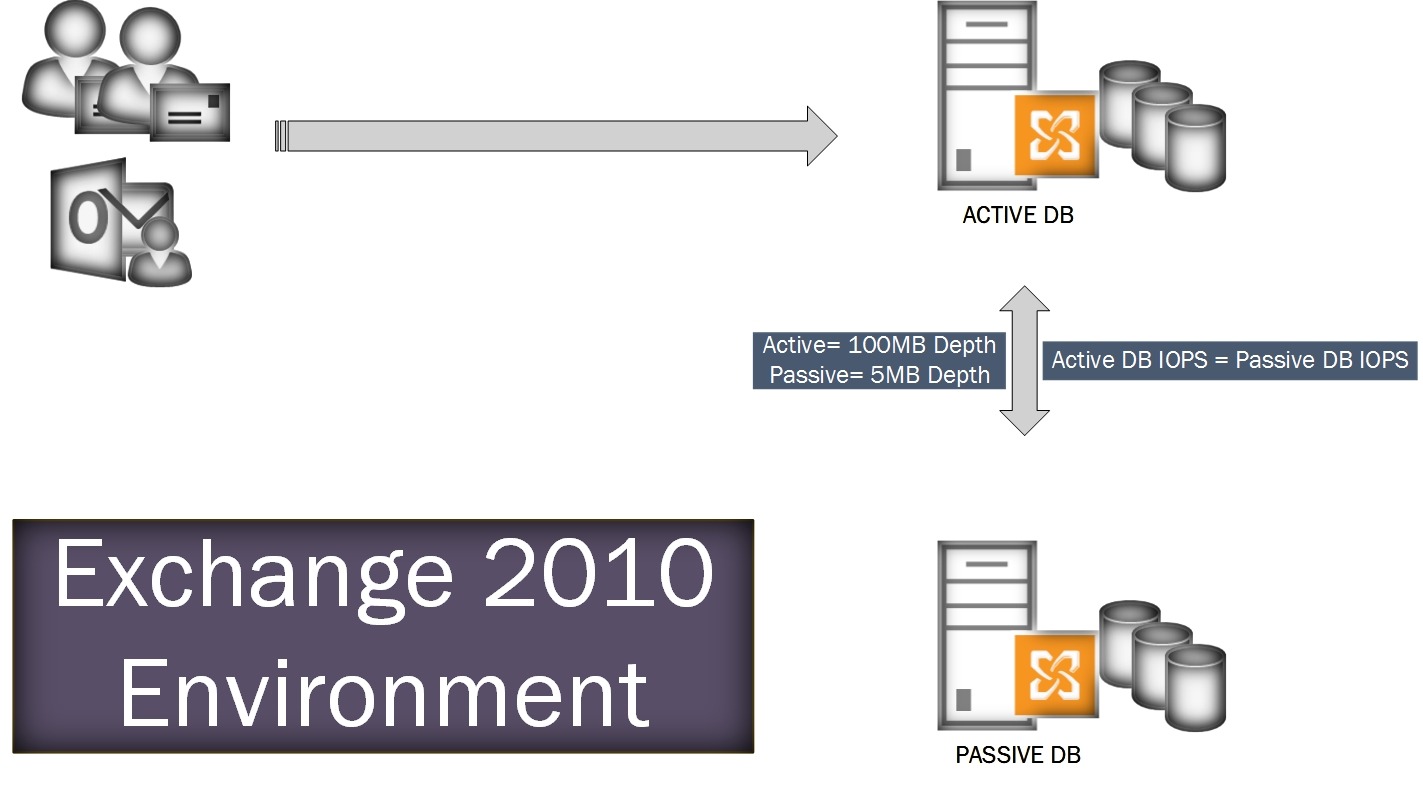 ACTIVE DB

Active= 100MB Depth
Passive= 5MB Depth

Active DB IOPS = Passive DB IOPS

Exchange 2010 Environment

PASSIVE DB